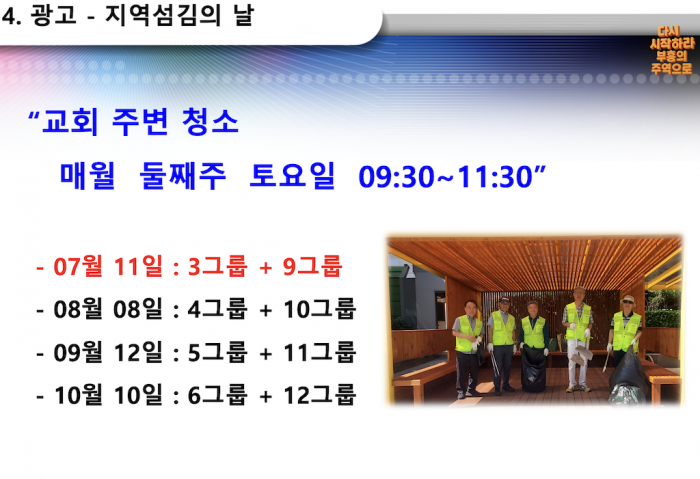 4. 광고 - 지역섬김의 날

다시
시작하라
부흥의
주역으로

"교회 주변 청소
매월 둘째주 토요일 09:30~11:30"

- 07월 11일 : 3그룹 + 9그룹
- 08월 08일 : 4그룹 + 10그룹
- 09월 12일 : 5그룹 + 11그룹
- 10월 10일 : 6그룹 + 12그룹